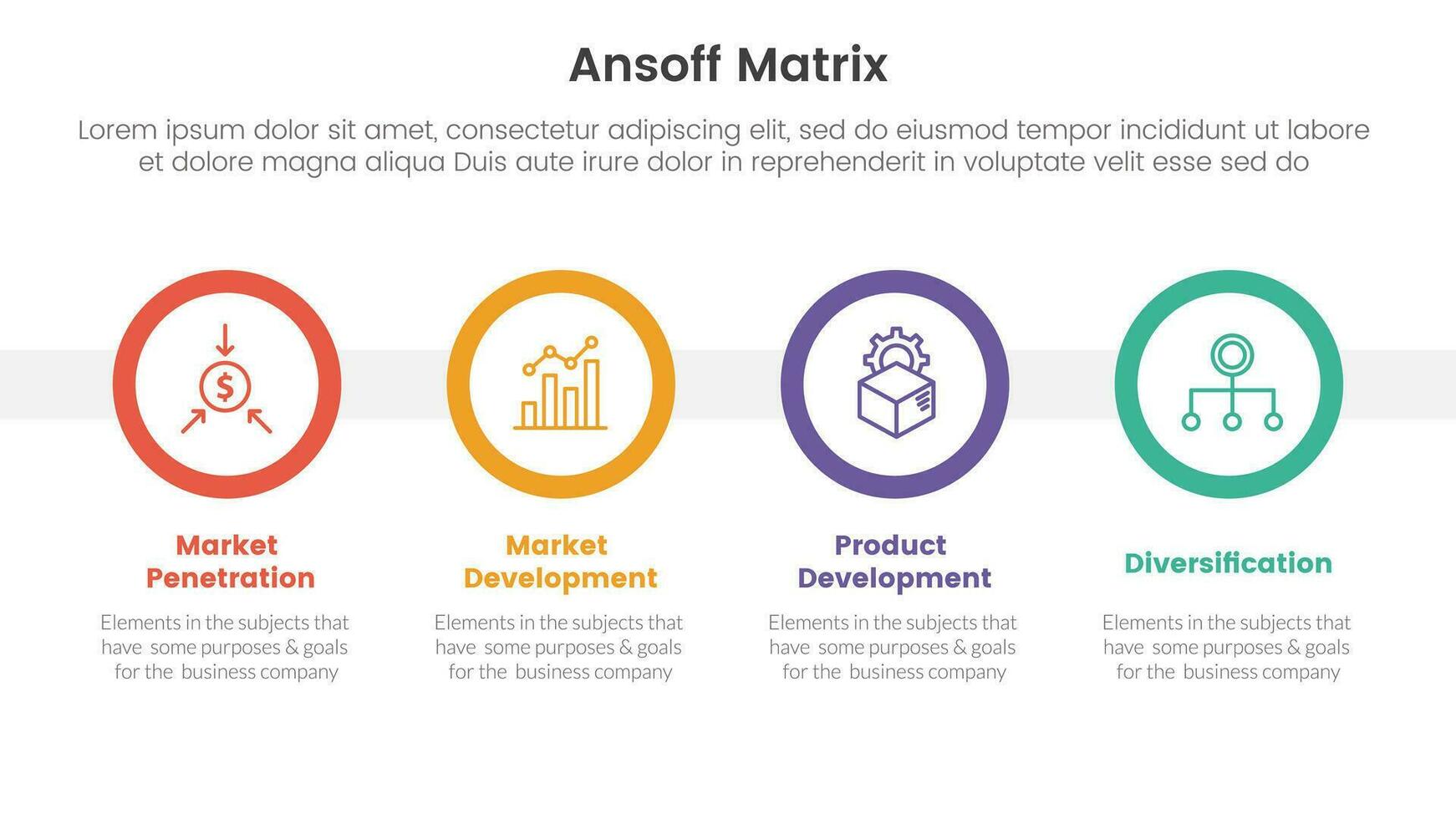 Ansoff Matrix

Lorem ipsum dolor sit amet, consectetur adipiscing elit, sed do eiusmod tempor incididunt ut labore et dolore magna aliqua Duis aute irure dolor in reprehenderit in voluptate velit esse sed do

$

Market Penetration

Elements in the subjects that have some purposes & goals for the business company

Market Development

Elements in the subjects that have some purposes & goals for the business company

Product Development

Elements in the subjects that have some purposes & goals for the business company

Diversification

Elements in the subjects that have some purposes & goals for the business company